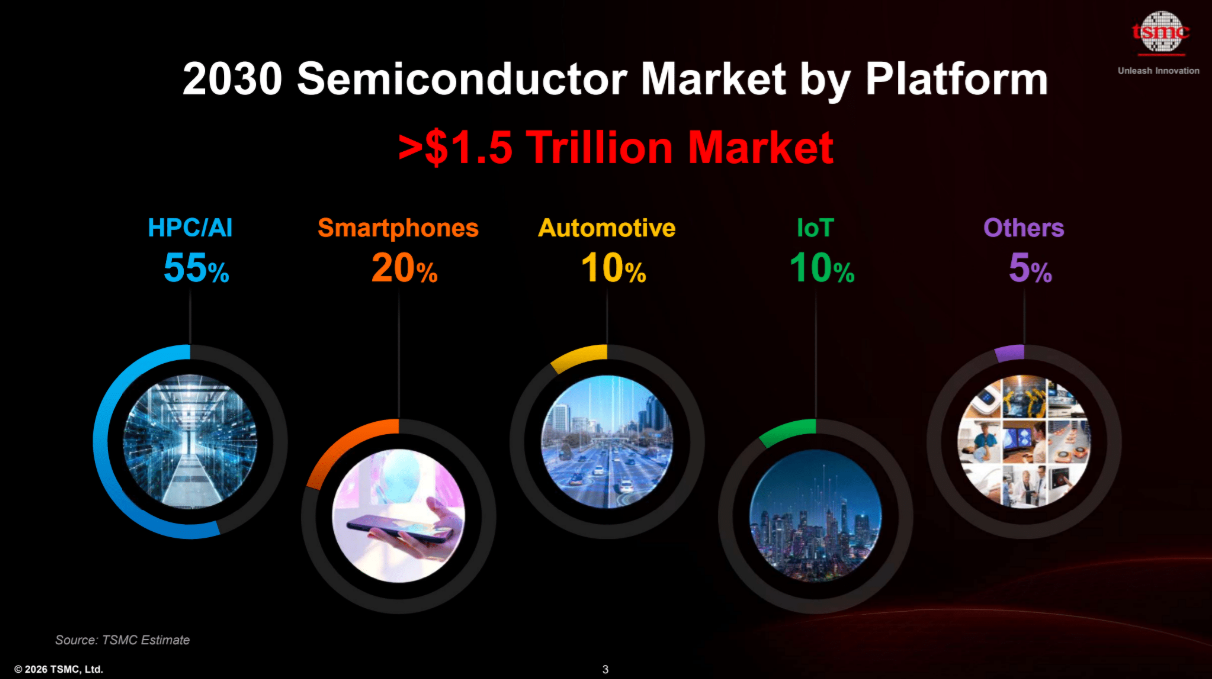 tsmc
Unleash Innovation

2030 Semiconductor Market by Platform

>$1.5 Trillion Market

HPC/AI
55%

Smartphones
20%

Automotive
10%

IoT
10%

Others
5%

Source: TSMC Estimate

© 2026 TSMC, Ltd.

3